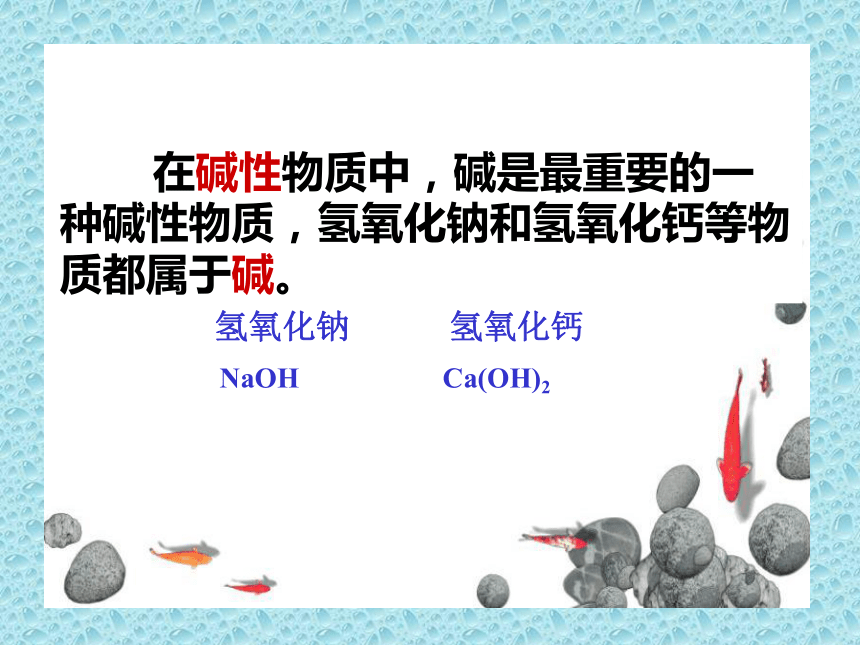 在碱性物质中，碱是最重要的一种碱性物质，氢氧化钠和氢氧化钙等物质都属于碱。

氢氧化钠　　氢氧化钙

$NaOH$　　$Ca(OH)_2$